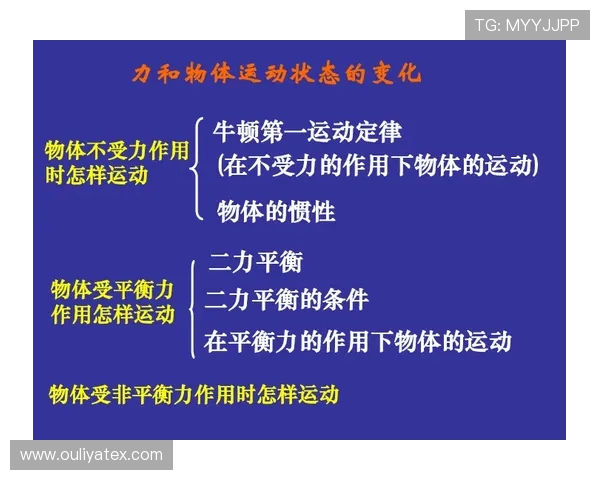 TG: MYYJJPP

力和物体运动状态的变化

物体不受力作用时怎样运动

牛顿第一运动定律
(在不受力的作用下物体的运动)

物体的惯性

物体受平衡力作用怎样运动

二力平衡

二力平衡的条件

在平衡力的作用下物体的运动

物体受非平衡力作用时怎样运动

www.ouliyatex.com